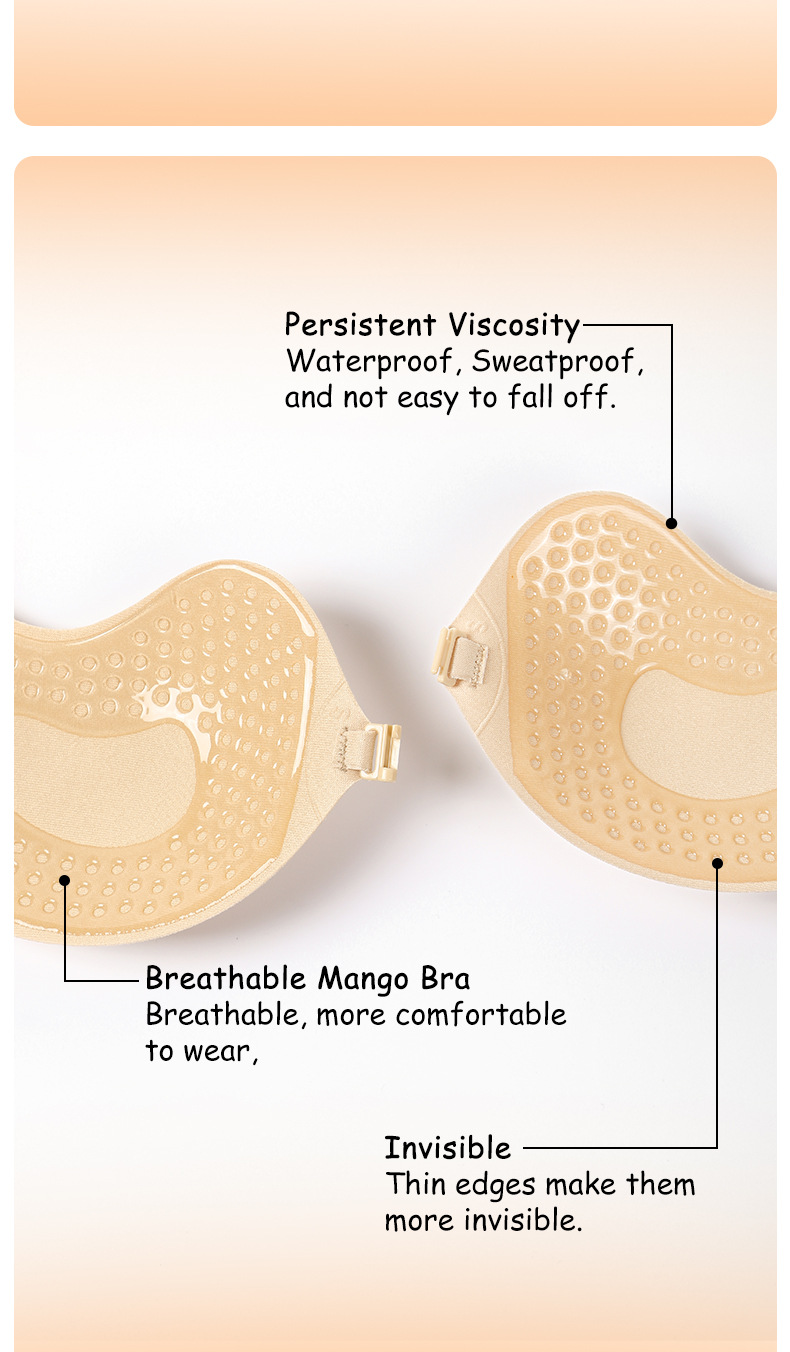 Persistent Viscosity
Waterproof, Sweatproof, and not easy to fall off.

Breathable Mango Bra
Breathable, more comfortable to wear,

Invisible
Thin edges make them more invisible.